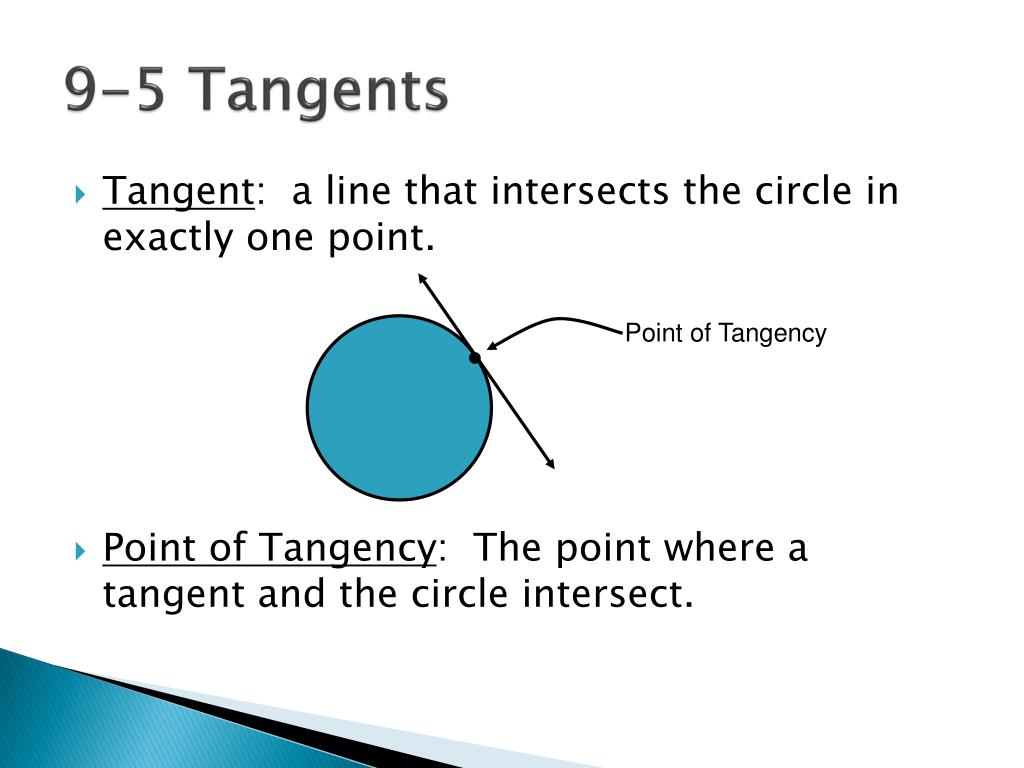 9-5 Tangents

Tangent: a line that intersects the circle in exactly one point.

Point of Tangency

Point of Tangency: The point where a tangent and the circle intersect.